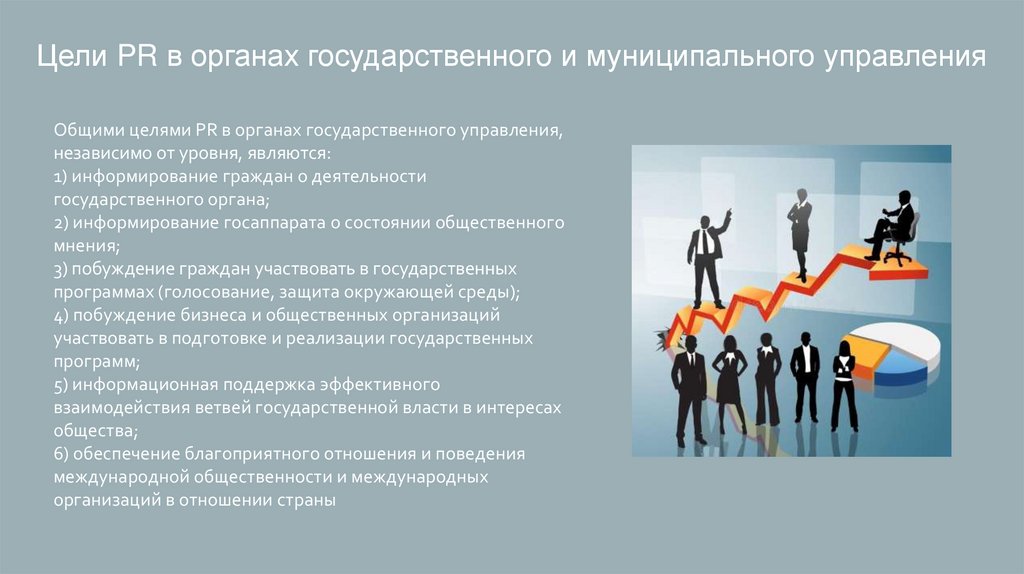 Цели PR в органах государственного и муниципального управления

Общими целями PR в органах государственного управления, независимо от уровня, являются:
1) информирование граждан о деятельности государственного органа;
2) информирование госаппарата о состоянии общественного мнения;
3) побуждение граждан участвовать в государственных программах (голосование, защита окружающей среды);
4) побуждение бизнеса и общественных организаций участвовать в подготовке и реализации государственных программ;
5) информационная поддержка эффективного взаимодействия ветвей государственной власти в интересах общества;
6) обеспечение благоприятного отношения и поведения международной общественности и международных организаций в отношении страны